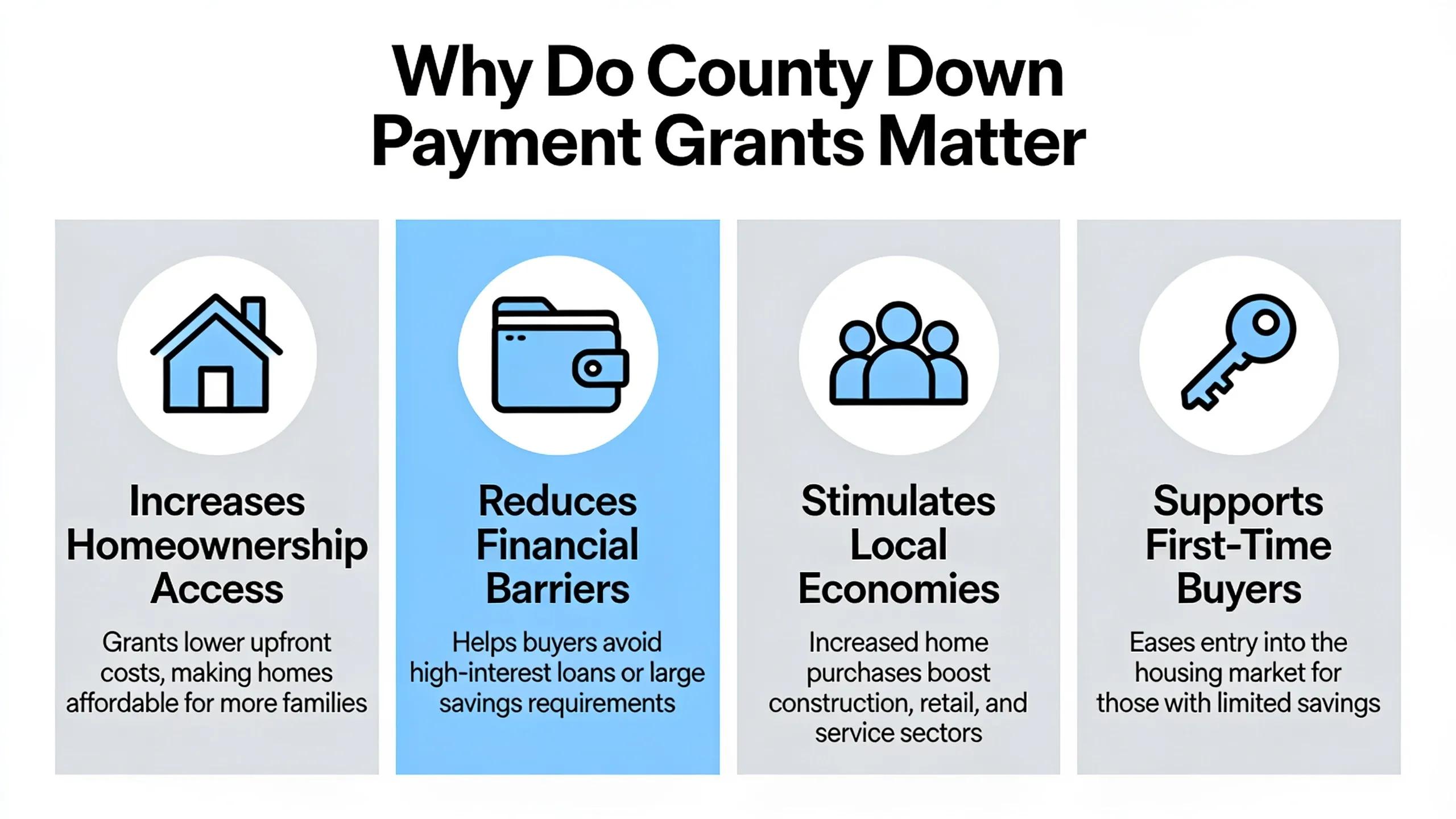 Why Do County Down Payment Grants Matter

Increases Homeownership Access

Grants lower upfront costs, making homes affordable for more families

Reduces Financial Barriers

Helps buyers avoid high-interest loans or large savings requirements

Stimulates Local Economies

Increased home purchases boost construction, retail, and service sectors

Supports First-Time Buyers

Eases entry into the housing market for those with limited savings